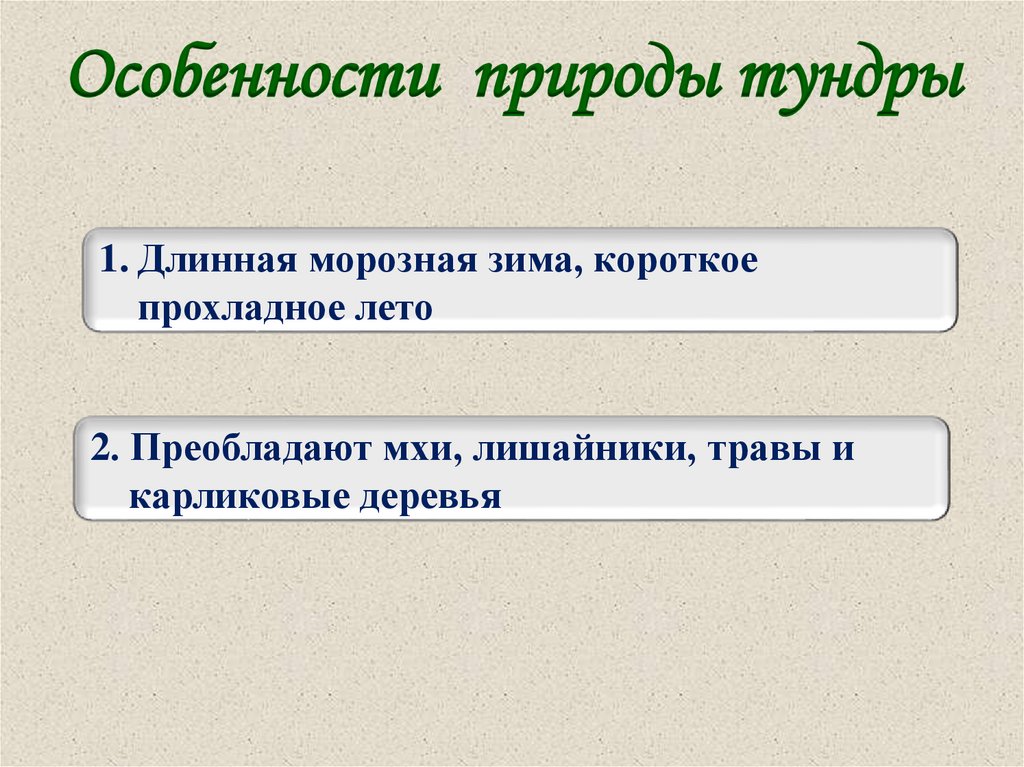 Особенности природы тундры

1. Длинная морозная зима, короткое прохладное лето

2. Преобладают мхи, лишайники, травы и карликовые деревья